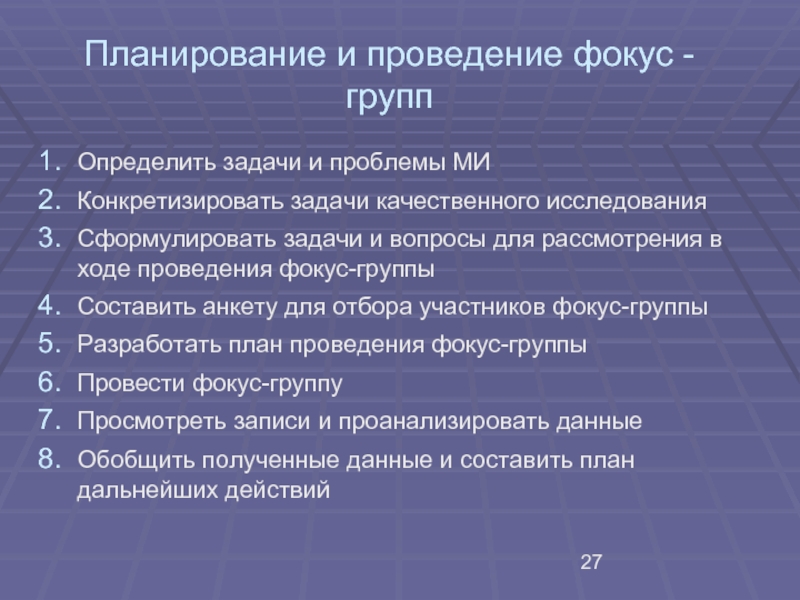 Планирование и проведение фокус - групп

1. Определить задачи и проблемы МИ
2. Конкретизировать задачи качественного исследования
3. Сформулировать задачи и вопросы для рассмотрения в ходе проведения фокус-группы
4. Составить анкету для отбора участников фокус-группы
5. Разработать план проведения фокус-группы
6. Провести фокус-группу
7. Просмотреть записи и проанализировать данные
8. Обобщить полученные данные и составить план дальнейших действий

27